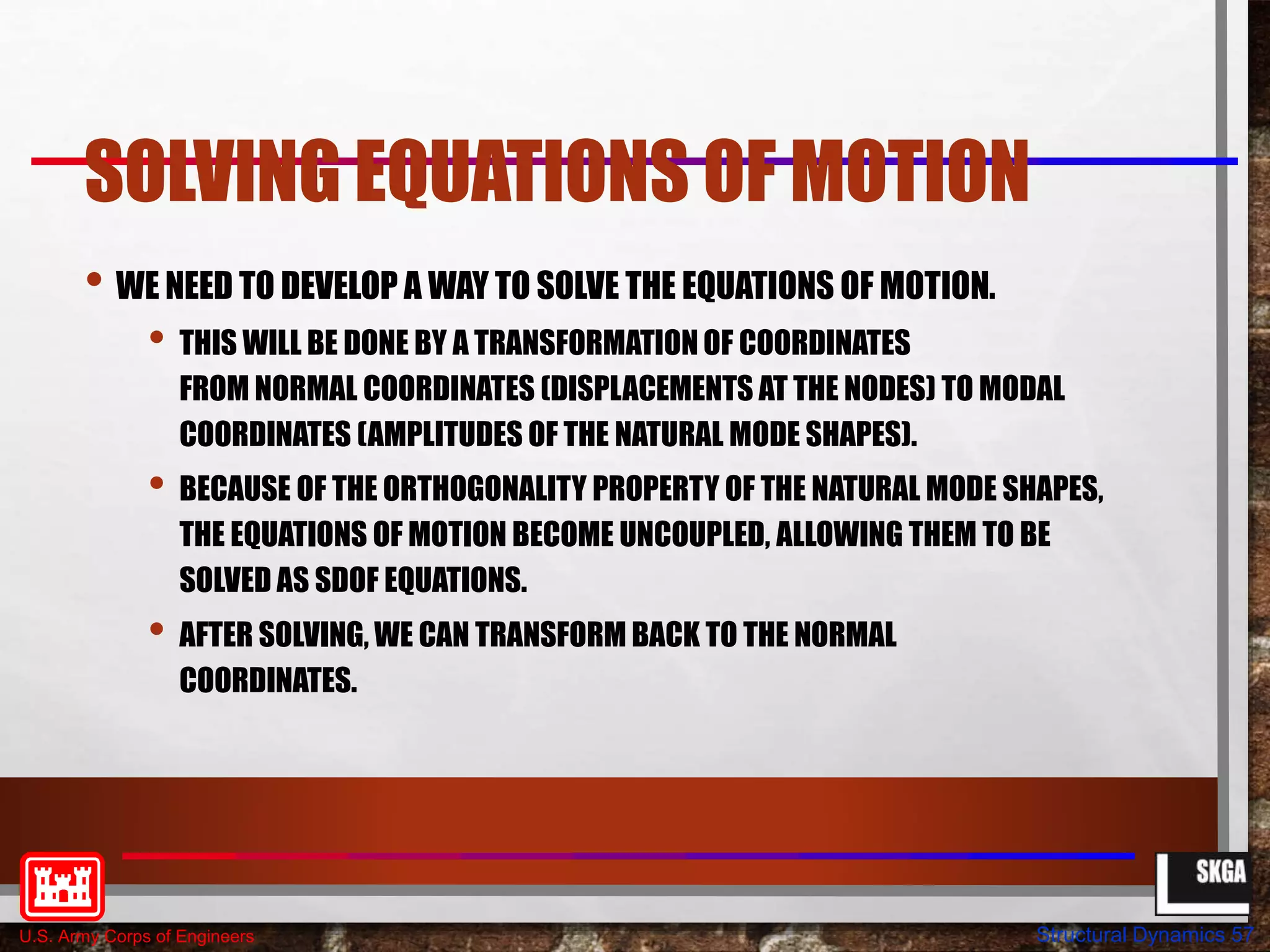 SOLVING EQUATIONS OF MOTION

• WE NEED TO DEVELOP A WAY TO SOLVE THE EQUATIONS OF MOTION.

• THIS WILL BE DONE BY A TRANSFORMATION OF COORDINATES FROM NORMAL COORDINATES (DISPLACEMENTS AT THE NODES) TO MODAL COORDINATES (AMPLITUDES OF THE NATURAL MODE SHAPES).

• BECAUSE OF THE ORTHOGONALITY PROPERTY OF THE NATURAL MODE SHAPES, THE EQUATIONS OF MOTION BECOME UNCOUPLED, ALLOWING THEM TO BE SOLVED AS SDOF EQUATIONS.

• AFTER SOLVING, WE CAN TRANSFORM BACK TO THE NORMAL COORDINATES.

SKGA

U.S. Army Corps of Engineers

Structural Dynamics 57